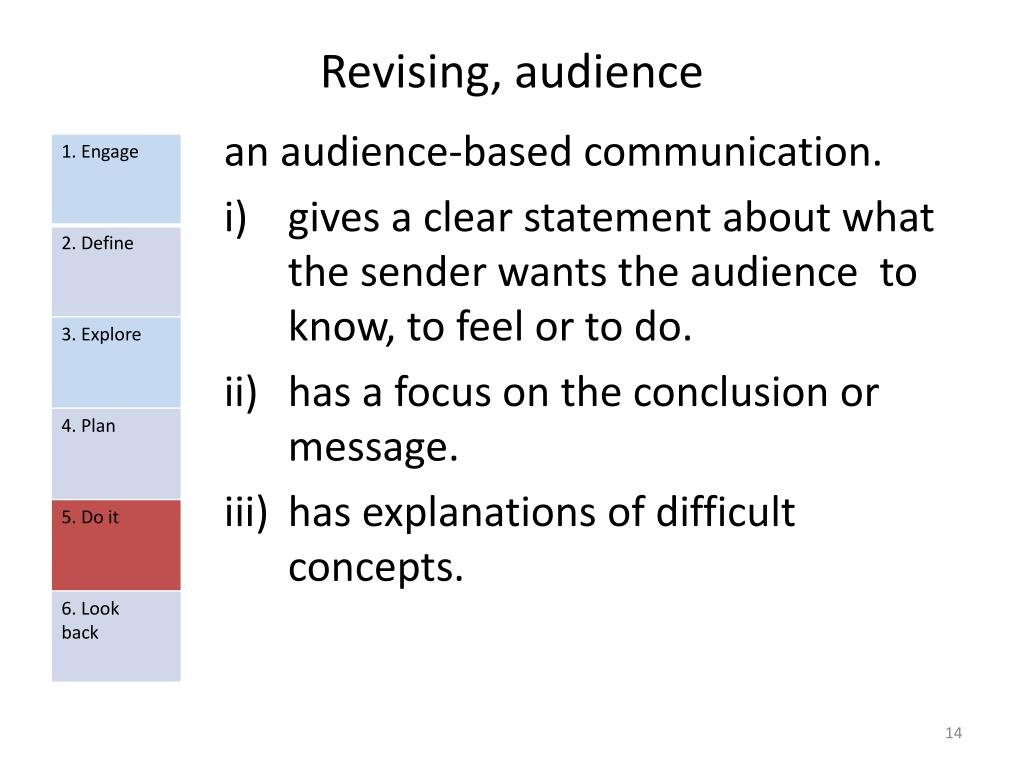 Revising, audience

1. Engage

2. Define

3. Explore

4. Plan

5. Do it

6. Look back

an audience-based communication.

i) gives a clear statement about what the sender wants the audience to know, to feel or to do.

ii) has a focus on the conclusion or message.

iii) has explanations of difficult concepts.

14